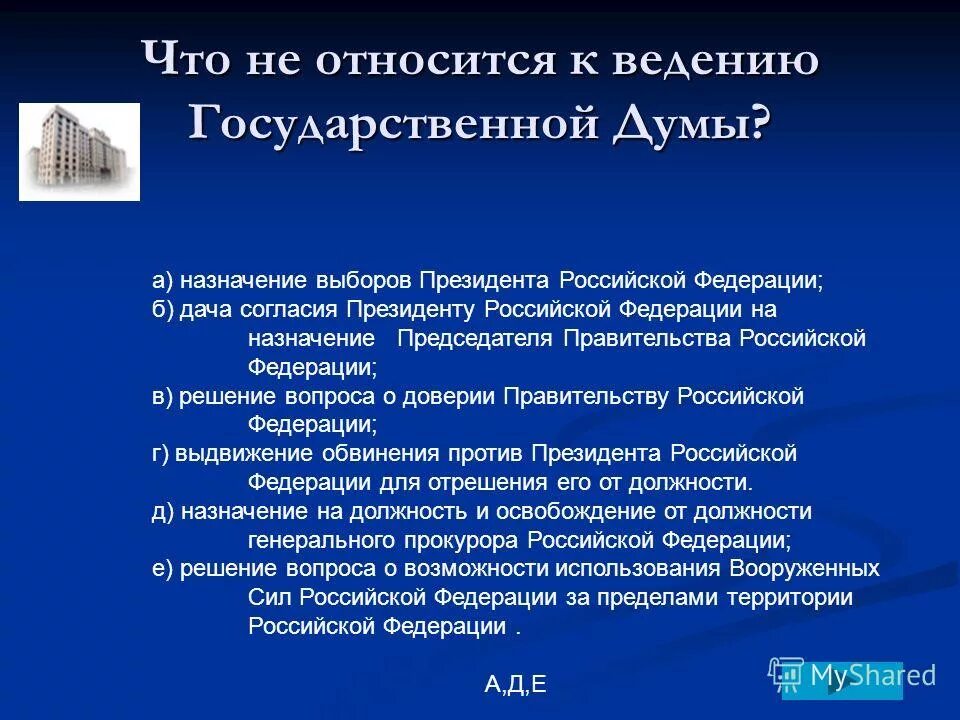 Что не относится к ведению Государственной Думы?

а) назначение выборов Президента Российской Федерации;
б) дача согласия Президенту Российской Федерации на назначение Председателя Правительства Российской Федерации;
в) решение вопроса о доверии Правительству Российской Федерации;
г) выдвижение обвинения против Президента Российской Федерации для отрешения его от должности.
д) назначение на должность и освобождение от должности генерального прокурора Российской Федерации;
е) решение вопроса о возможности использования Вооруженных Сил Российской Федерации за пределами территории Российской Федерации .

А,Д,Е

MyShared